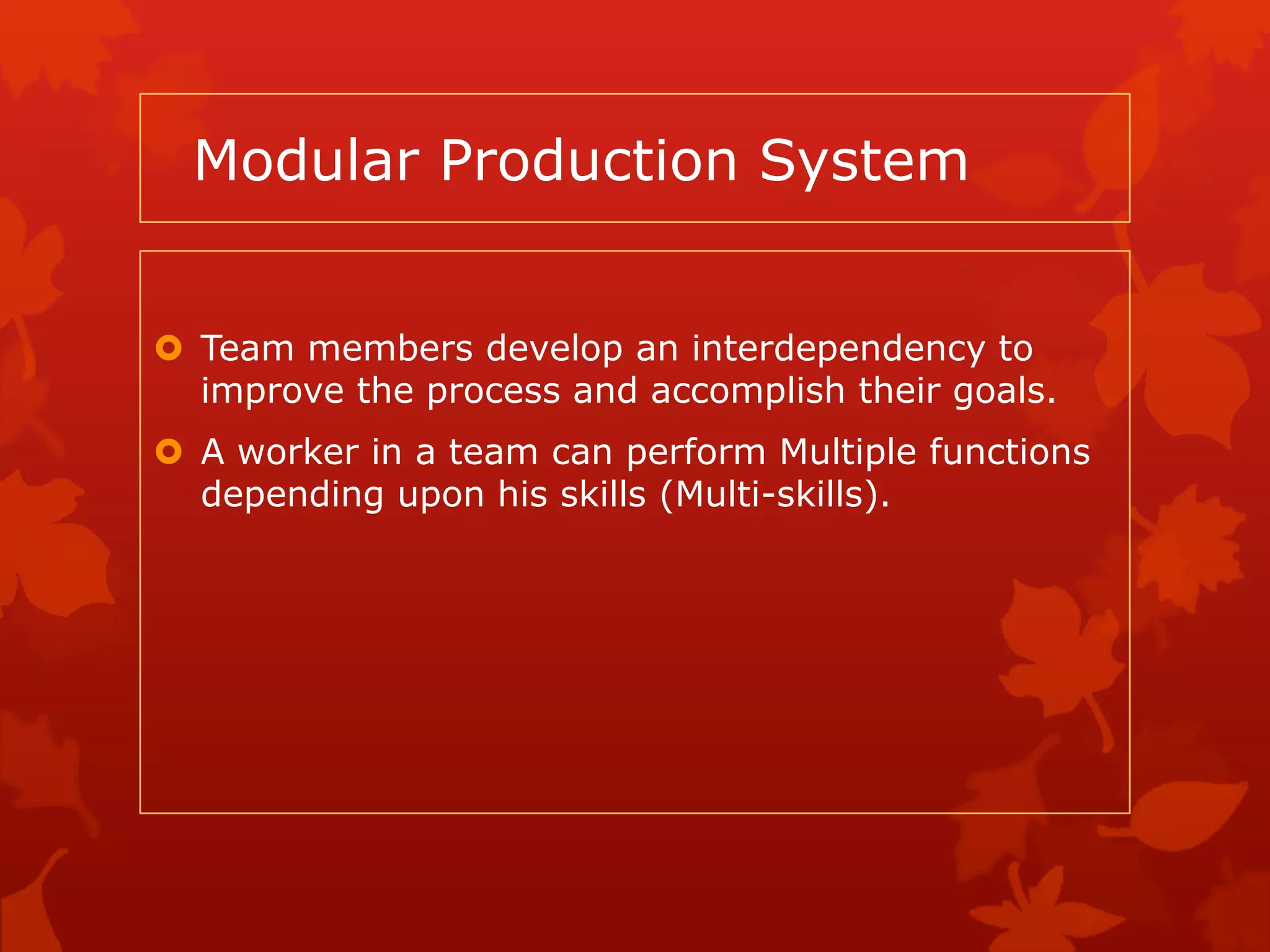 Modular Production System

Team members develop an interdependency to improve the process and accomplish their goals.

A worker in a team can perform Multiple functions depending upon his skills (Multi-skills).